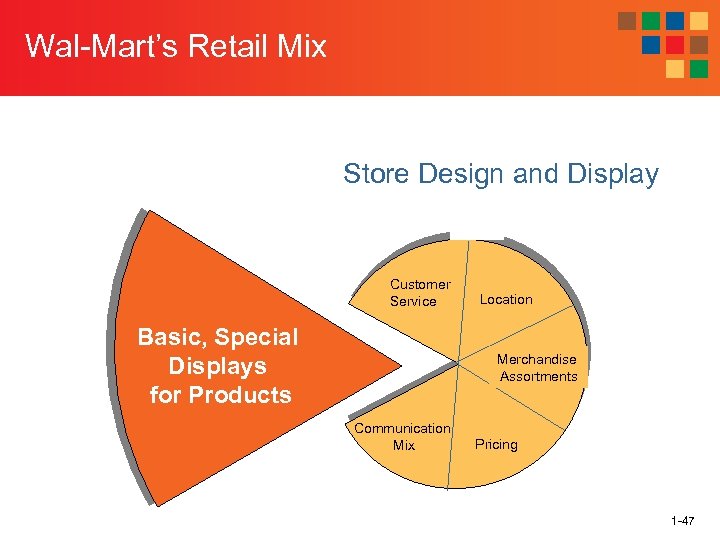 Wal-Mart's Retail Mix

Store Design and Display

Basic, Special Displays for Products

Customer Service

Location

Merchandise Assortments

Communication Mix

Pricing

1-47